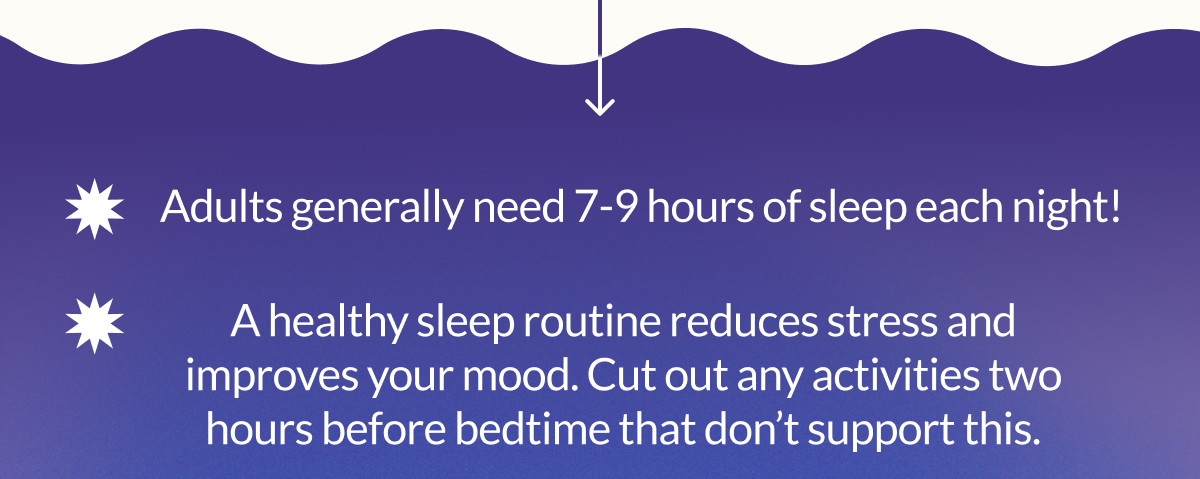 Adults generally need 7-9 hours of sleep each night!

A healthy sleep routine reduces stress and improves your mood. Cut out any activities two hours before bedtime that don’t support this.